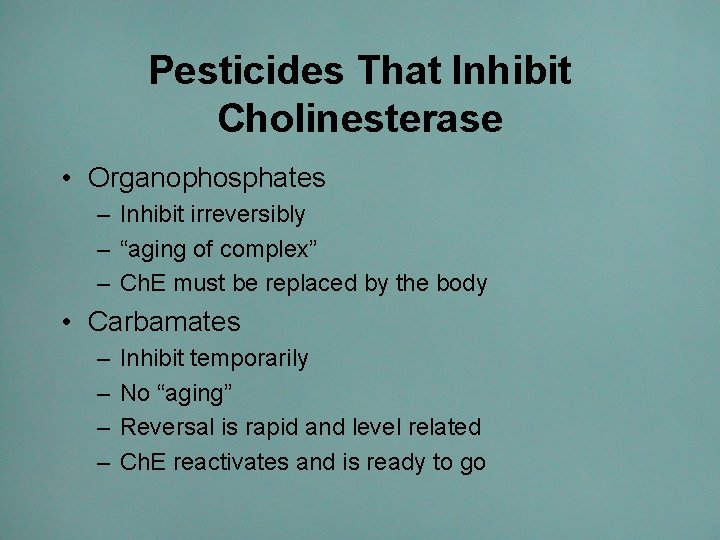 Pesticides That Inhibit Cholinesterase

• Organophosphates
– Inhibit irreversibly
– “aging of complex”
– ChE must be replaced by the body

• Carbamates
– Inhibit temporarily
– No “aging”
– Reversal is rapid and level related
– ChE reactivates and is ready to go